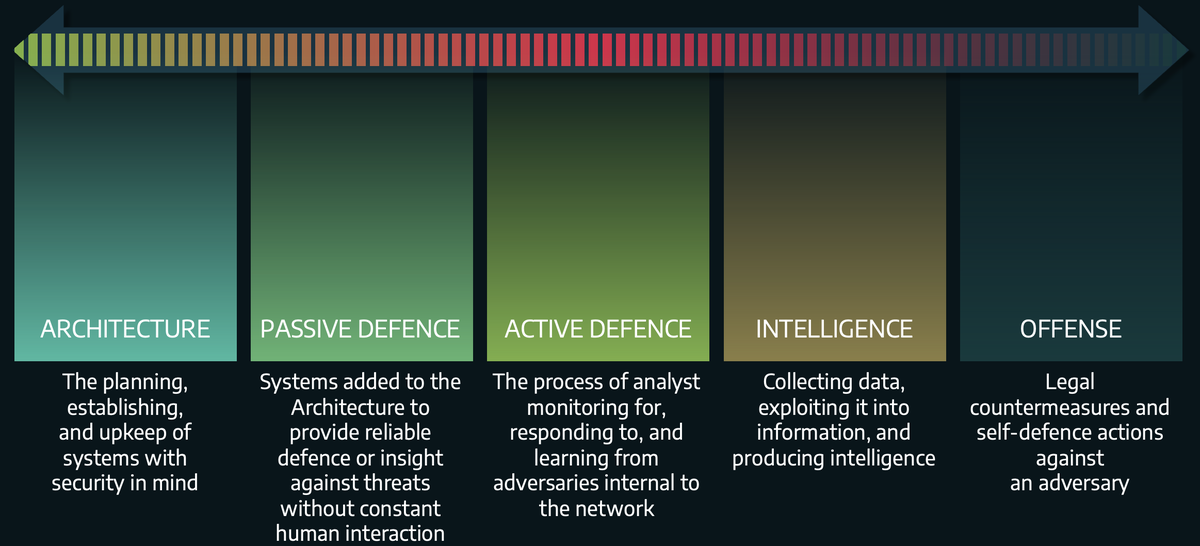 ARCHITECTURE

The planning, establishing, and upkeep of systems with security in mind

PASSIVE DEFENCE

Systems added to the Architecture to provide reliable defence or insight against threats without constant human interaction

ACTIVE DEFENCE

The process of analyst monitoring for, responding to, and learning from adversaries internal to the network

INTELLIGENCE

Collecting data, exploiting it into information, and producing intelligence

OFFENSE

Legal countermeasures and self-defence actions against an adversary